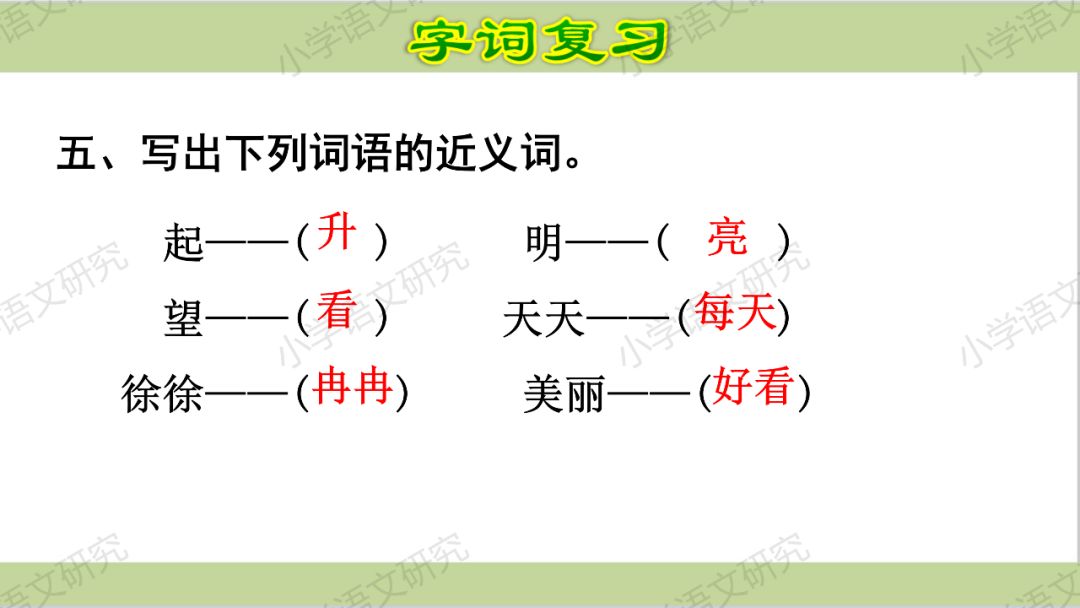 字词复习

五、写出下列词语的近义词。

起——（升）　明——（亮）

望——（看）　天天——(每天)

徐徐——(冉冉)　美丽——(好看)

小学语文研究